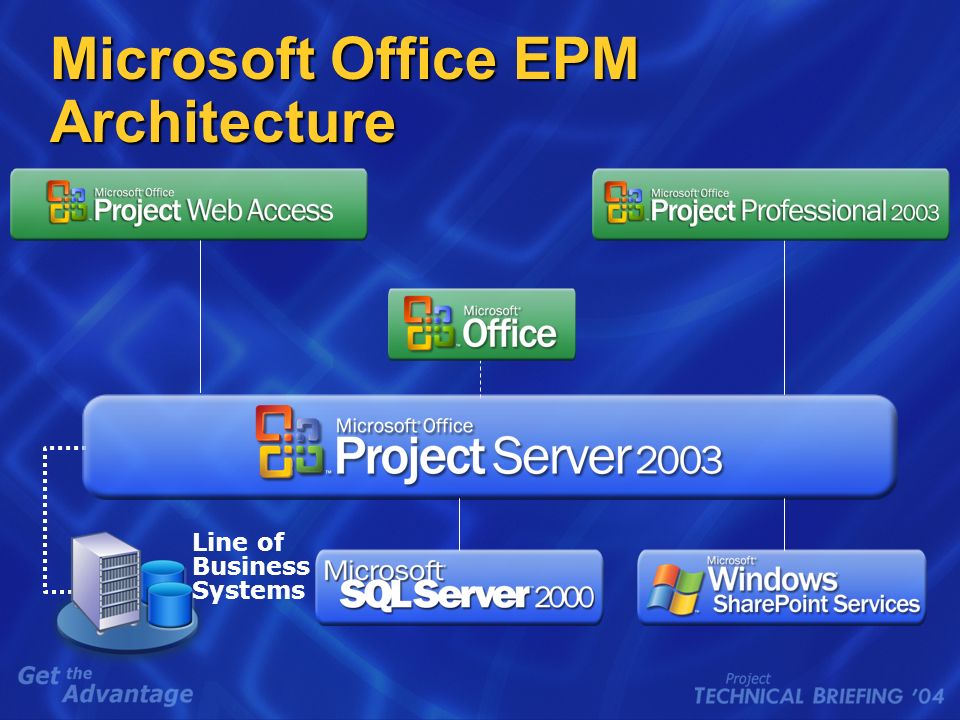 Microsoft Office EPM Architecture

Microsoft Office Project Web Access

Microsoft Office Project Professional 2003

Microsoft Office

Microsoft Office Project Server 2003

Line of Business Systems

Microsoft SQL Server 2000

Microsoft Windows SharePoint Services

Get the Advantage

Project TECHNICAL BRIEFING '04